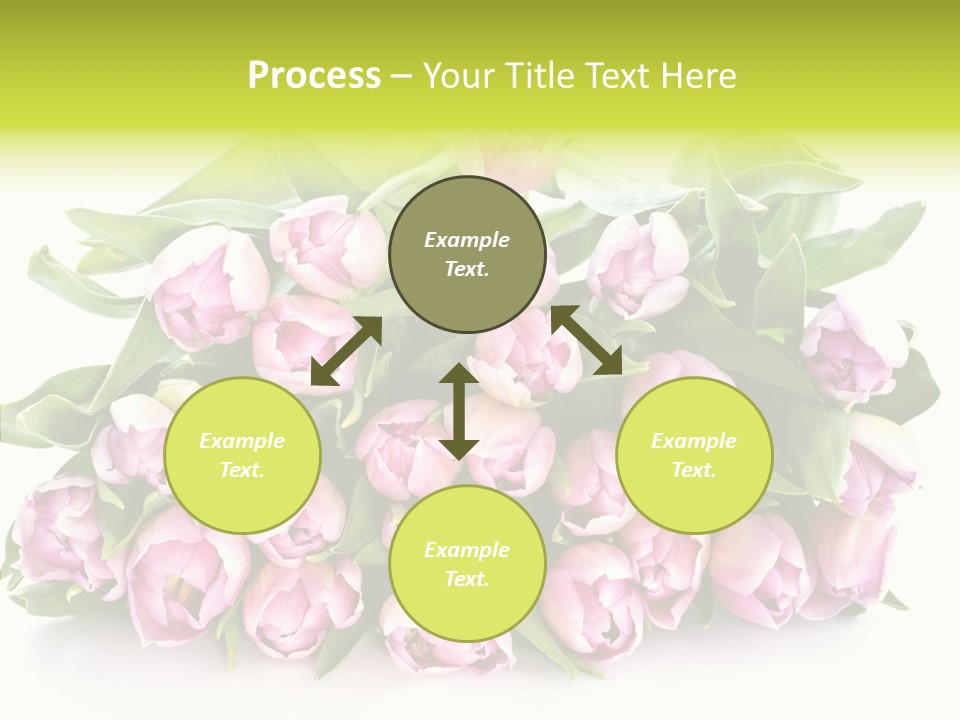 Process – Your Title Text Here

Example Text.

Example Text.

Example Text.

Example Text.